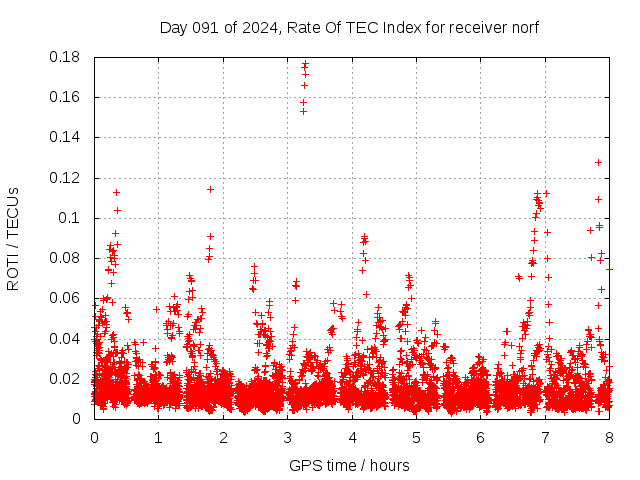 Day 091 of 2024, Rate Of TEC Index for receiver norf

ROTI / TECUs

0.18
0.16
0.14
0.12
0.1
0.08
0.06
0.04
0.02
0

0 1 2 3 4 5 6 7 8

GPS time / hours